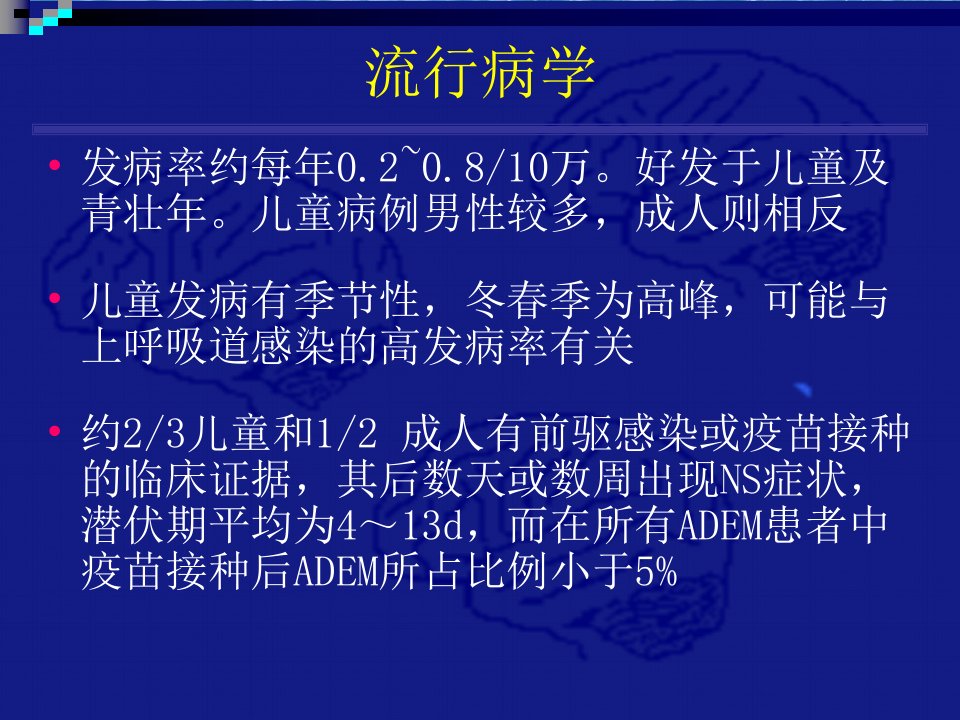 流行病学

• 发病率约每年0.2~0.8/10万。好发于儿童及青壮年。儿童病例男性较多，成人则相反

• 儿童发病有季节性，冬春季为高峰，可能与上呼吸道感染的高发病率有关

• 约2/3儿童和1/2 成人有前驱感染或疫苗接种的临床证据，其后数天或数周出现NS症状，潜伏期平均为4～13d，而在所有ADEM患者中疫苗接种后ADEM所占比例小于5%